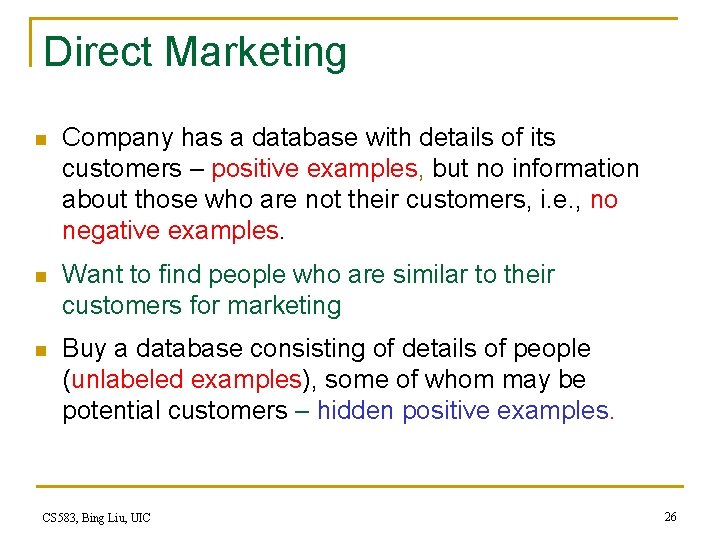 Direct Marketing

- Company has a database with details of its customers – positive examples, but no information about those who are not their customers, i.e., no negative examples.
- Want to find people who are similar to their customers for marketing
- Buy a database consisting of details of people (unlabeled examples), some of whom may be potential customers – hidden positive examples.

CS583, Bing Liu, UIC

26